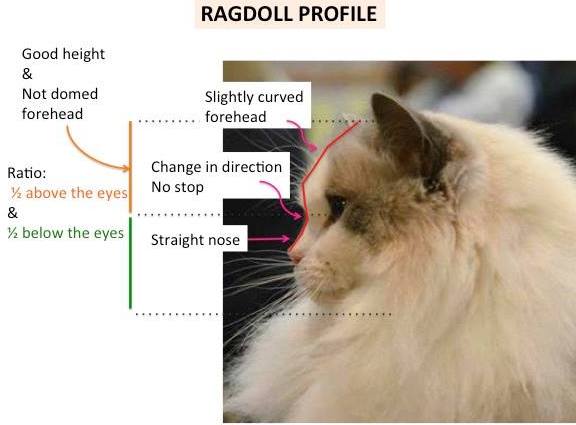 RAGDOLL PROFILE

Good height
&
Not domed
forehead

Ratio:
½ above the eyes
&
½ below the eyes

Slightly curved
forehead

Change in direction
No stop

Straight nose